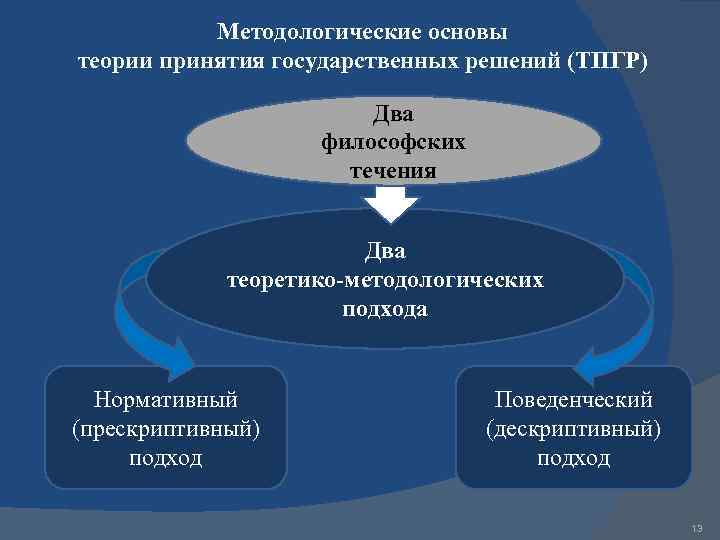 Методологические основы теории принятия государственных решений (ТПГР)

Два философских течения

Два теоретико-методологических подхода

Нормативный (прескриптивный) подход

Поведенческий (дескриптивный) подход

13